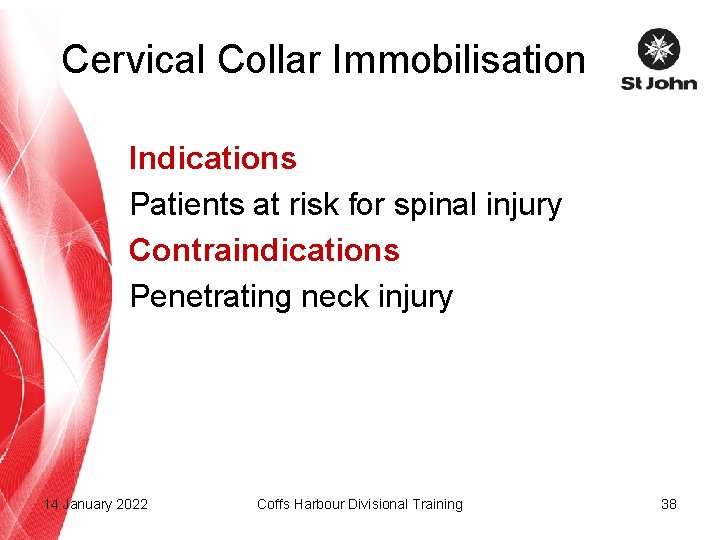 Cervical Collar Immobilisation

St John

Indications

Patients at risk for spinal injury

Contraindications

Penetrating neck injury

14 January 2022

Coffs Harbour Divisional Training

38